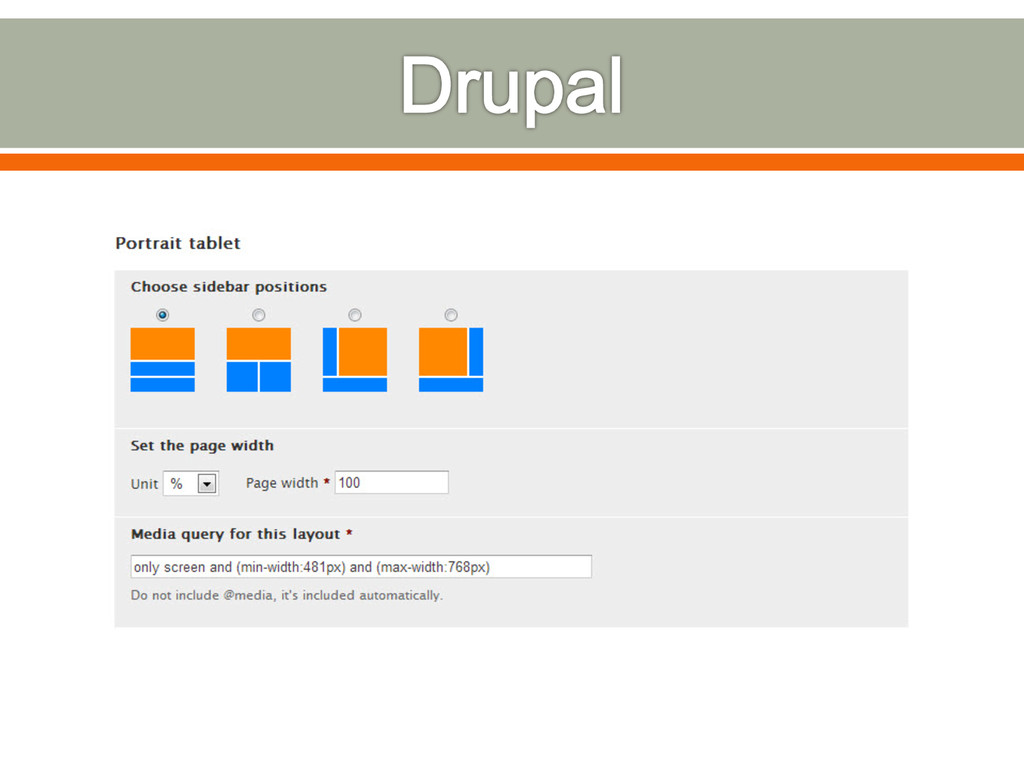 Drupal

Portrait tablet

Choose sidebar positions

Set the page width

Unit % Page width * 100

Media query for this layout *

only screen and (min-width:481px) and (max-width:768px)

Do not include @media, it's included automatically.